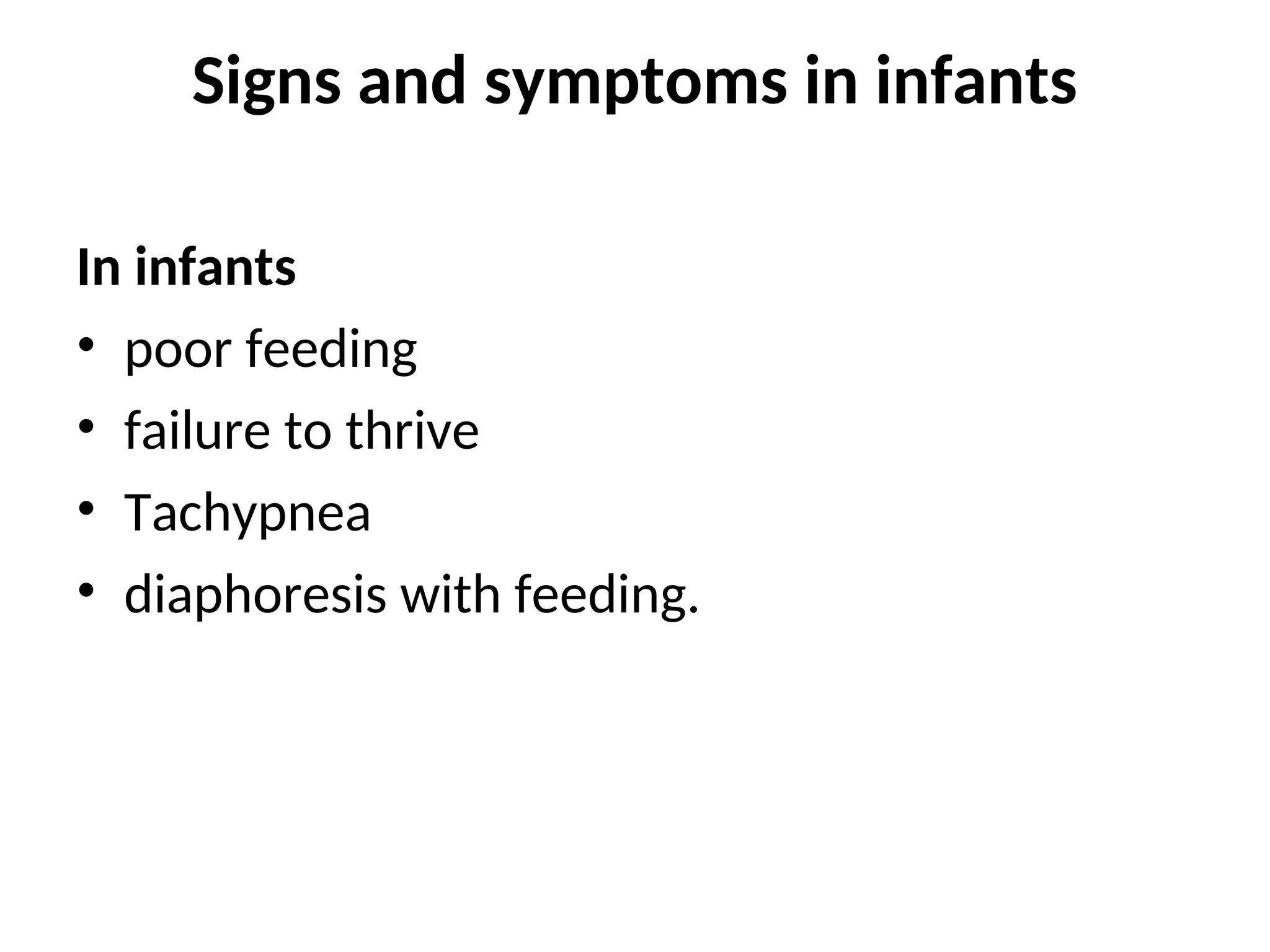 Signs and symptoms in infants

In infants

• poor feeding
• failure to thrive
• Tachypnea
• diaphoresis with feeding.